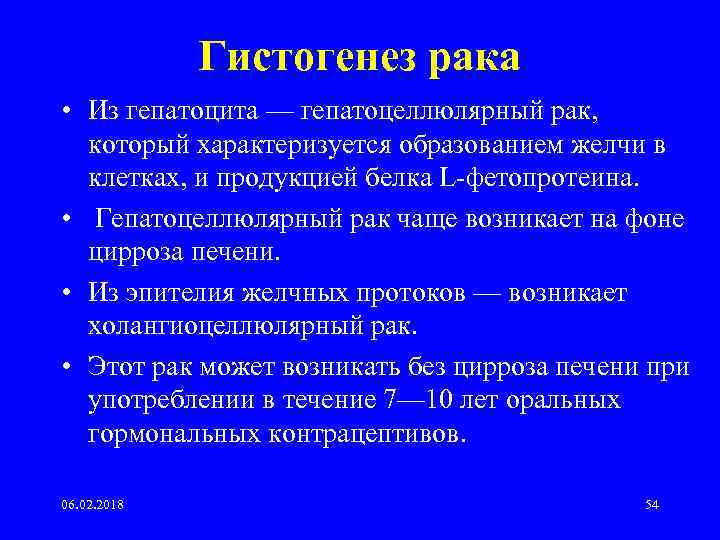 Гистогенез рака

• Из гепатоцита — гепатоцеллюлярный рак, который характеризуется образованием желчи в клетках, и продукцией белка L-фетопротеина.

• Гепатоцеллюлярный рак чаще возникает на фоне цирроза печени.

• Из эпителия желчных протоков — возникает холангиоцеллюлярный рак.

• Этот рак может возникать без цирроза печени при употреблении в течение 7—10 лет оральных гормональных контрацептивов.

06.02.2018

54